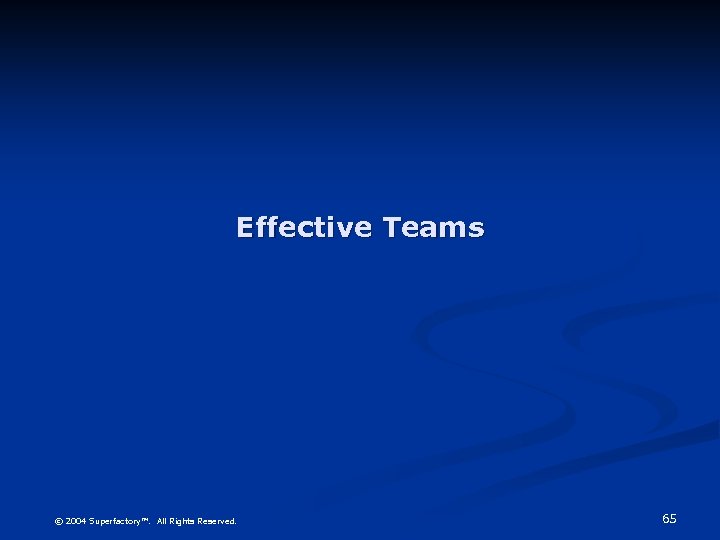 Effective Teams

© 2004 Superfactory™. All Rights Reserved.

65